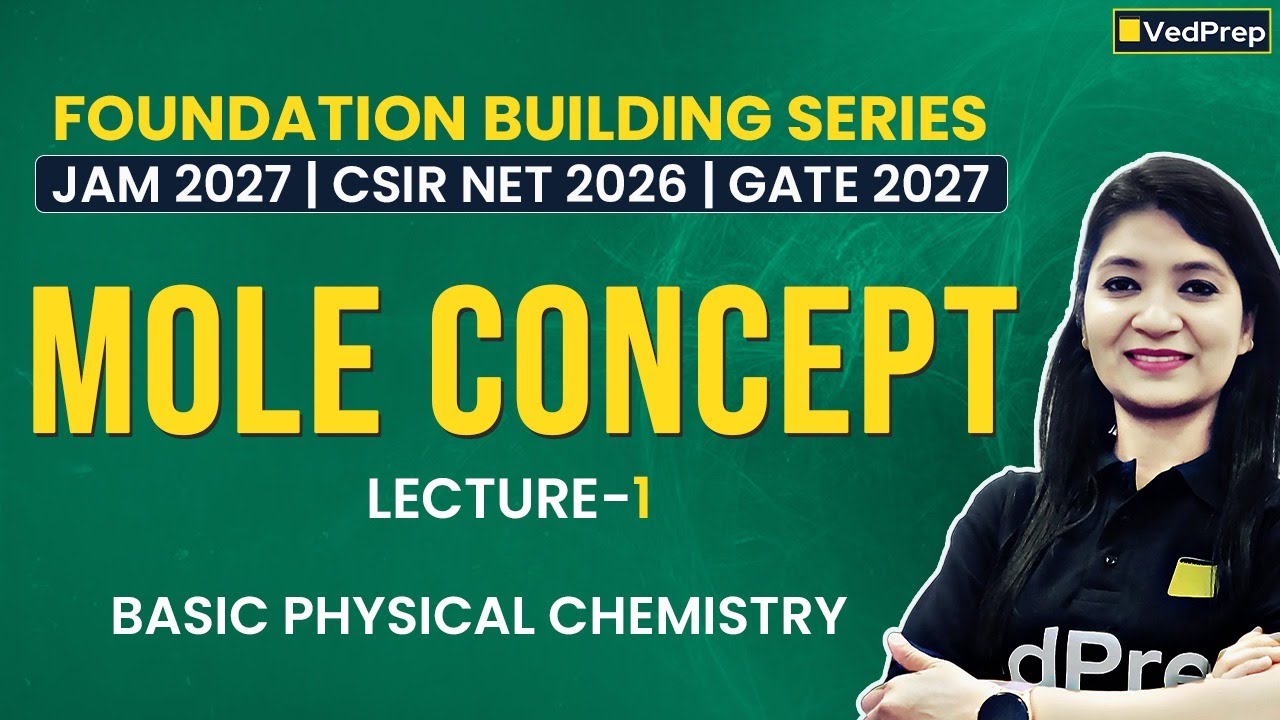 VedPrep

FOUNDATION BUILDING SERIES

JAM 2027 | CSIR NET 2026 | GATE 2027

MOLE CONCEPT

LECTURE-1

BASIC PHYSICAL CHEMISTRY

dPre